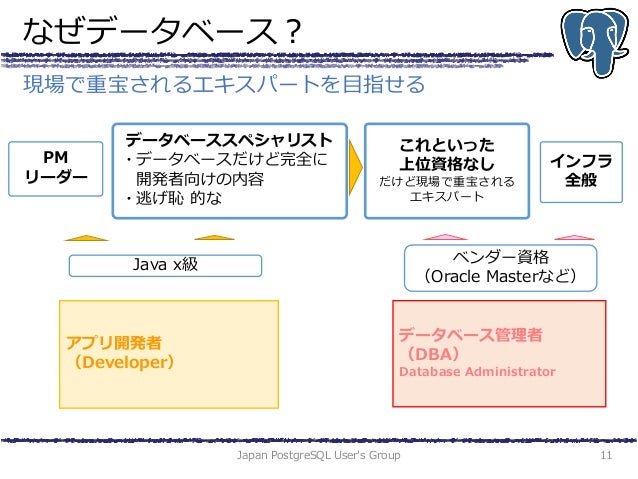 なぜデータベース？

現場で重宝されるエキスパートを目指せる

PM
リーダー

データベーススペシャリスト
・データベースだけど完全に開発者向けの内容
・逃げ恥 的な

これといった
上位資格なし
だけど現場で重宝される
エキスパート

インフラ
全般

Java x級

ベンダー資格
（Oracle Masterなど）

アプリ開発者
（Developer）

データベース管理者
（DBA）
Database Administrator

Japan PostgreSQL User's Group

11